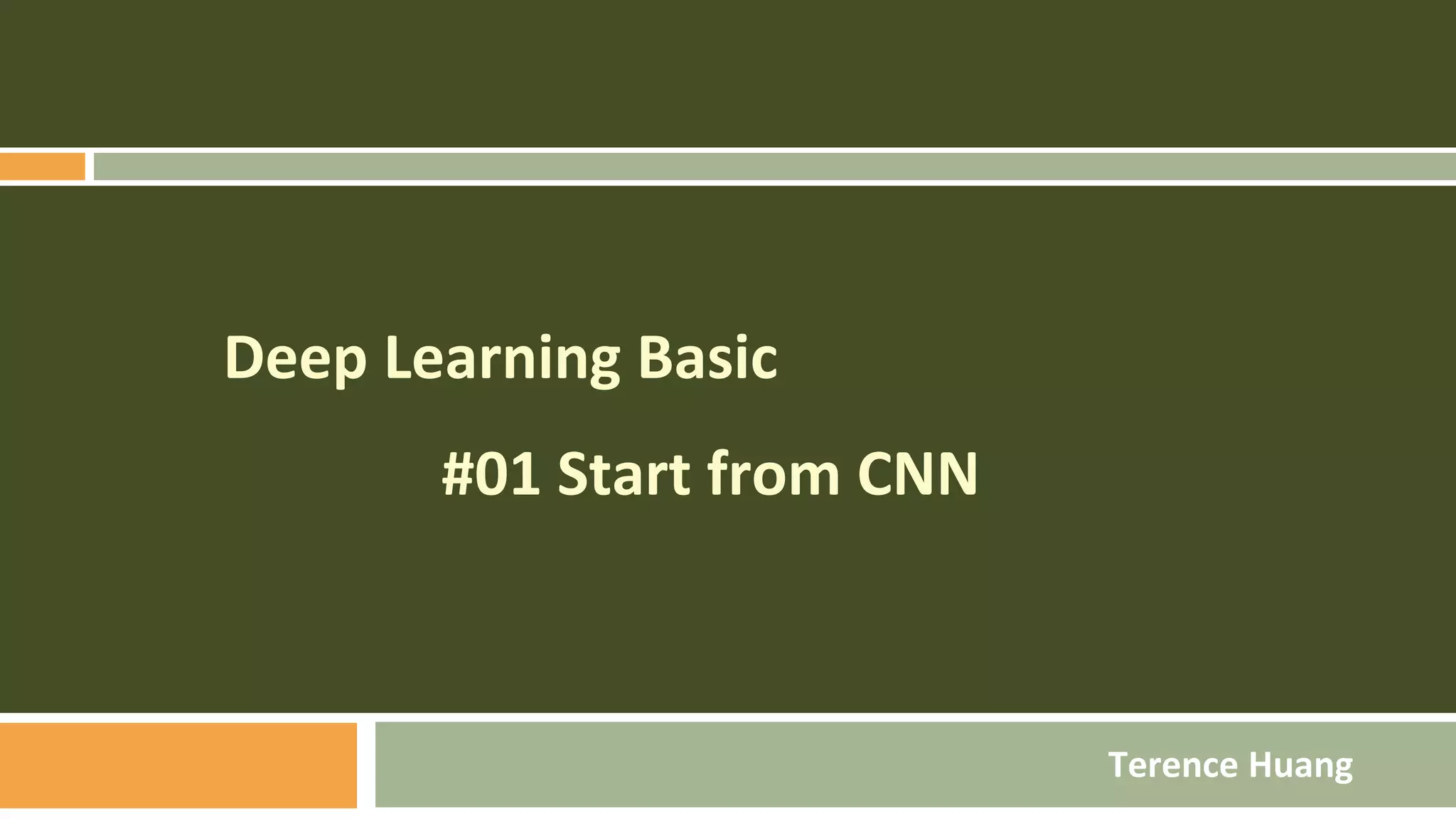 Deep Learning Basic

#01 Start from CNN

Terence Huang